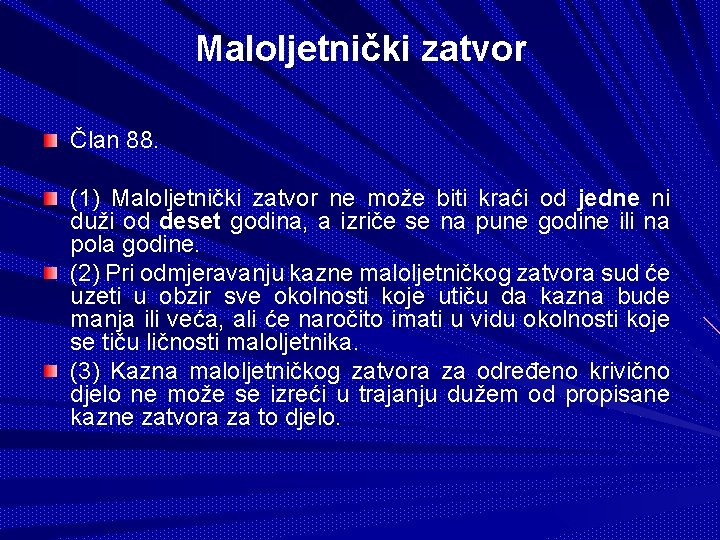 Maloljetnički zatvor

Član 88.

(1) Maloljetnički zatvor ne može biti kraći od jedne ni duži od deset godina, a izriče se na pune godine ili na pola godine.

(2) Pri odmjeravanju kazne maloljetničkog zatvora sud će uzeti u obzir sve okolnosti koje utiču da kazna bude manja ili veća, ali će naročito imati u vidu okolnosti koje se tiču ličnosti maloljetnika.

(3) Kazna maloljetničkog zatvora za određeno krivično djelo ne može se izreći u trajanju dužem od propisane kazne zatvora za to djelo.